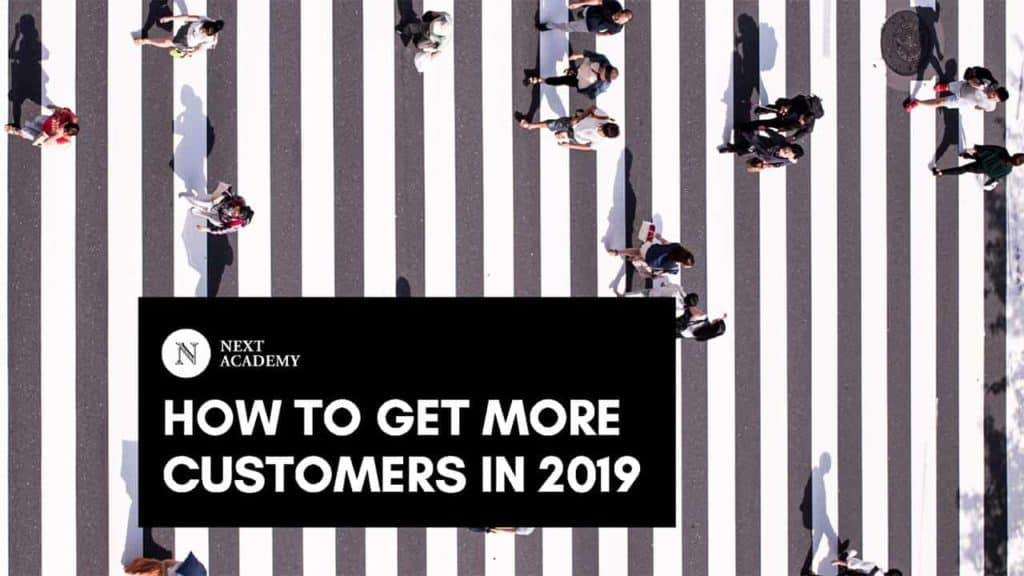 N
NEXT ACADEMY

HOW TO GET MORE CUSTOMERS IN 2019